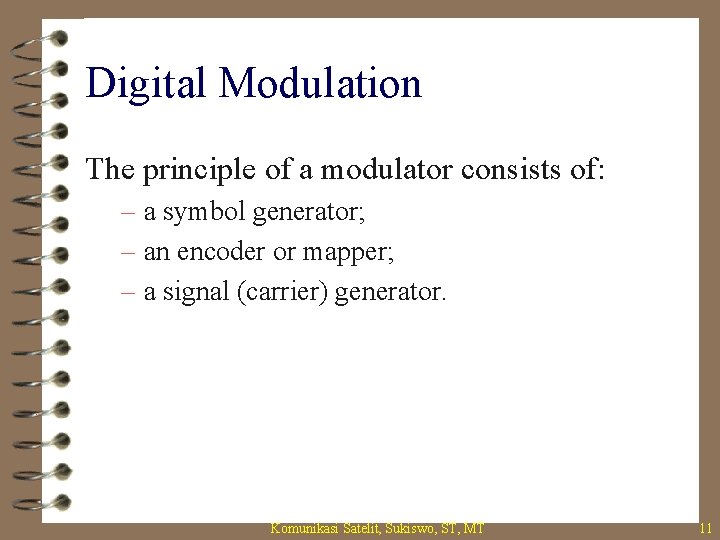 Digital Modulation

The principle of a modulator consists of:

– a symbol generator;

– an encoder or mapper;

– a signal (carrier) generator.

Komunikasi Satelit, Sukiswo, ST, MT

11